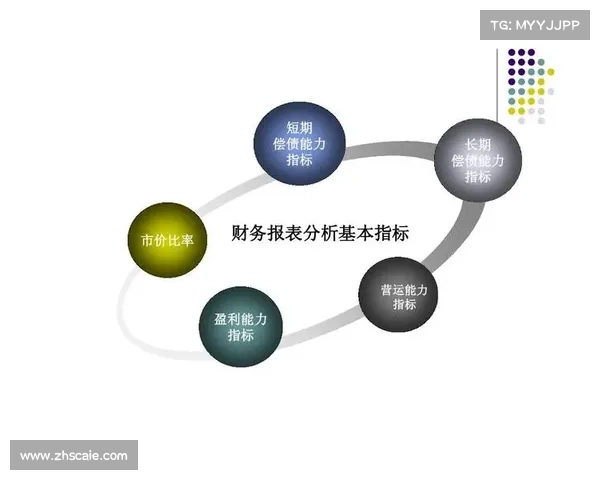 TG: MYYJJPP

短期偿债能力指标

长期偿债能力指标

市价比率

财务报表分析基本指标

营运能力指标

盈利能力指标

www.zhscaie.com